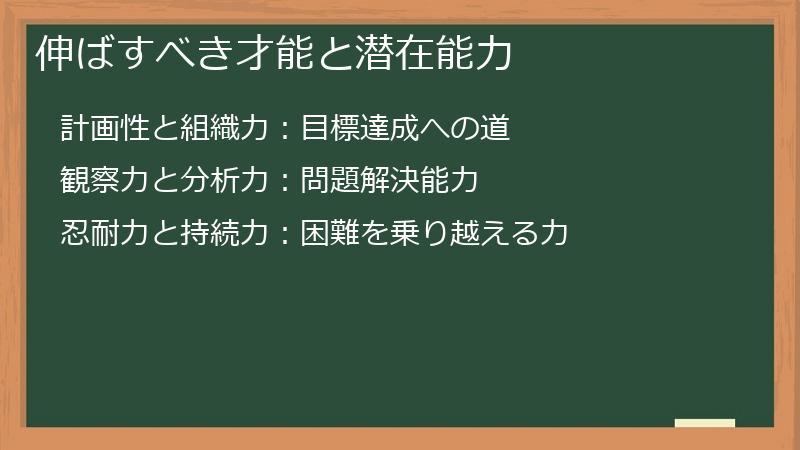 伸ばすべき才能と潜在能力

計画性と組織力：目標達成への道

観察力と分析力：問題解決能力

忍耐力と持続力：困難を乗り越える力